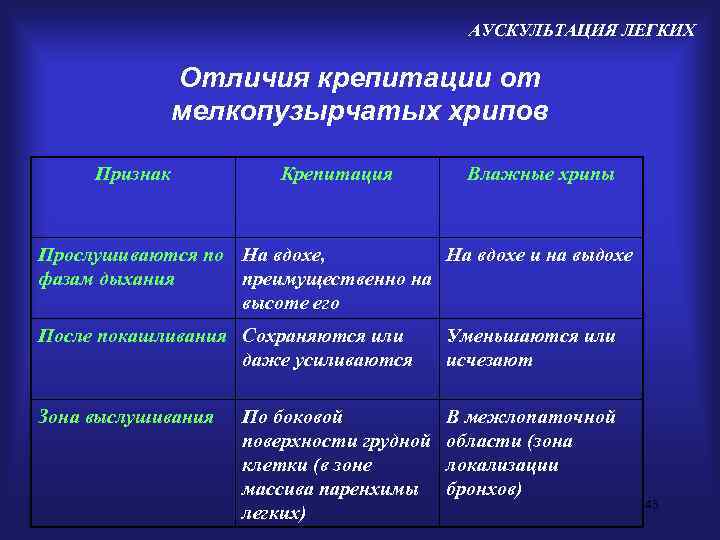 АУСКУЛЬТАЦИЯ ЛЕГКИХ

Отличия крепитации от мелкопузырчатых хрипов

| Признак | Крепитация | Влажные хрипы |
|---|---|---|
| Прослушиваются по фазам дыхания | На вдохе, преимущественно на высоте его | На вдохе и на выдохе |
| После покашливания | Сохраняются или даже усиливаются | Уменьшаются или исчезают |
| Зона выслушивания | По боковой поверхности грудной клетки (в зоне массива паренхимы легких) | В межлопаточной области (зона локализации бронхов) |

43